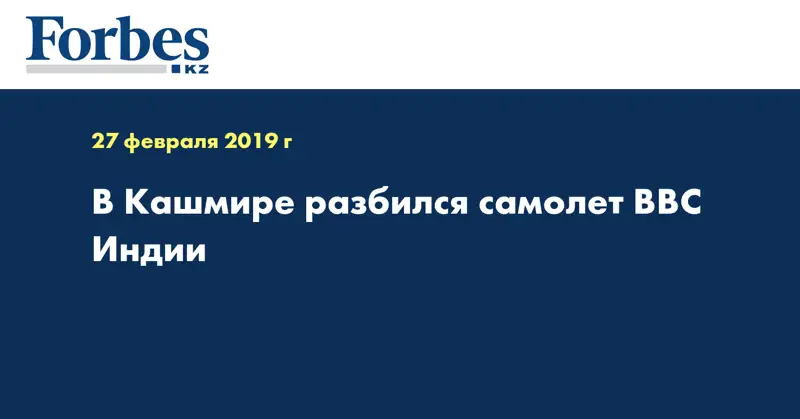 Forbes
KZ

27 февраля 2019 г

В Кашмире разбился самолет ВВС Индии